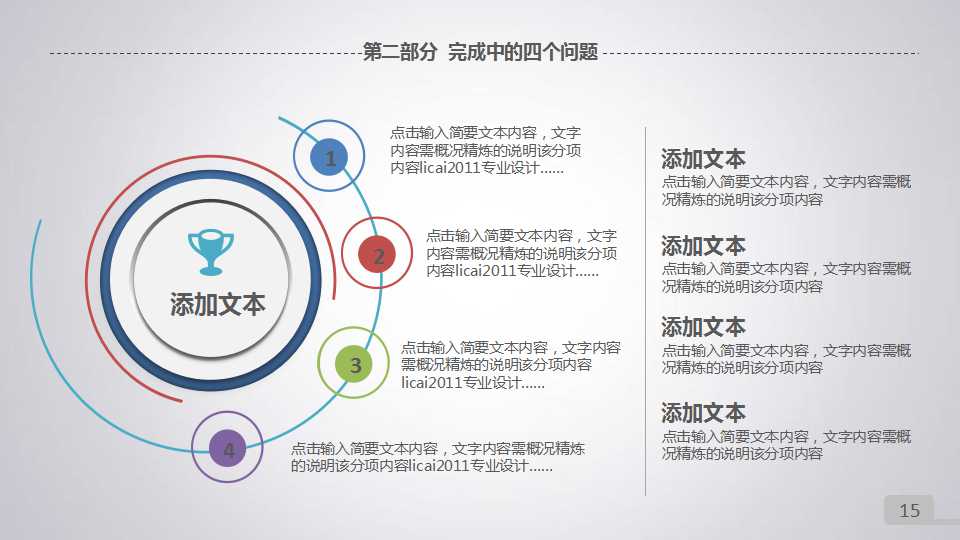 第二部分 完成中的四个问题

添加文本

1
点击输入简要文本内容，文字内容需概况精炼的说明该分项内容licai2011专业设计......

2
点击输入简要文本内容，文字内容需概况精炼的说明该分项内容licai2011专业设计......

3
点击输入简要文本内容，文字内容需概况精炼的说明该分项内容licai2011专业设计......

4
点击输入简要文本内容，文字内容需概况精炼的说明该分项内容licai2011专业设计......

添加文本
点击输入简要文本内容，文字内容需概况精炼的说明该分项内容

添加文本
点击输入简要文本内容，文字内容需概况精炼的说明该分项内容

添加文本
点击输入简要文本内容，文字内容需概况精炼的说明该分项内容

添加文本
点击输入简要文本内容，文字内容需概况精炼的说明该分项内容

15